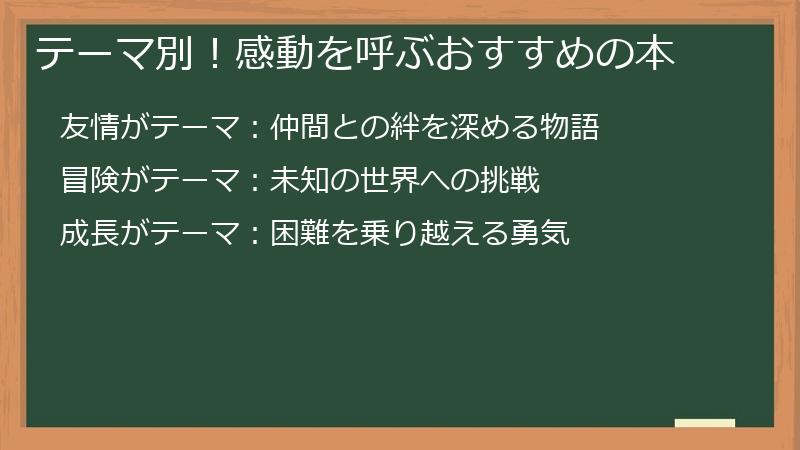 テーマ別！感動を呼ぶおすすめの本

友情がテーマ：仲間との絆を深める物語

冒険がテーマ：未知の世界への挑戦

成長がテーマ：困難を乗り越える勇気